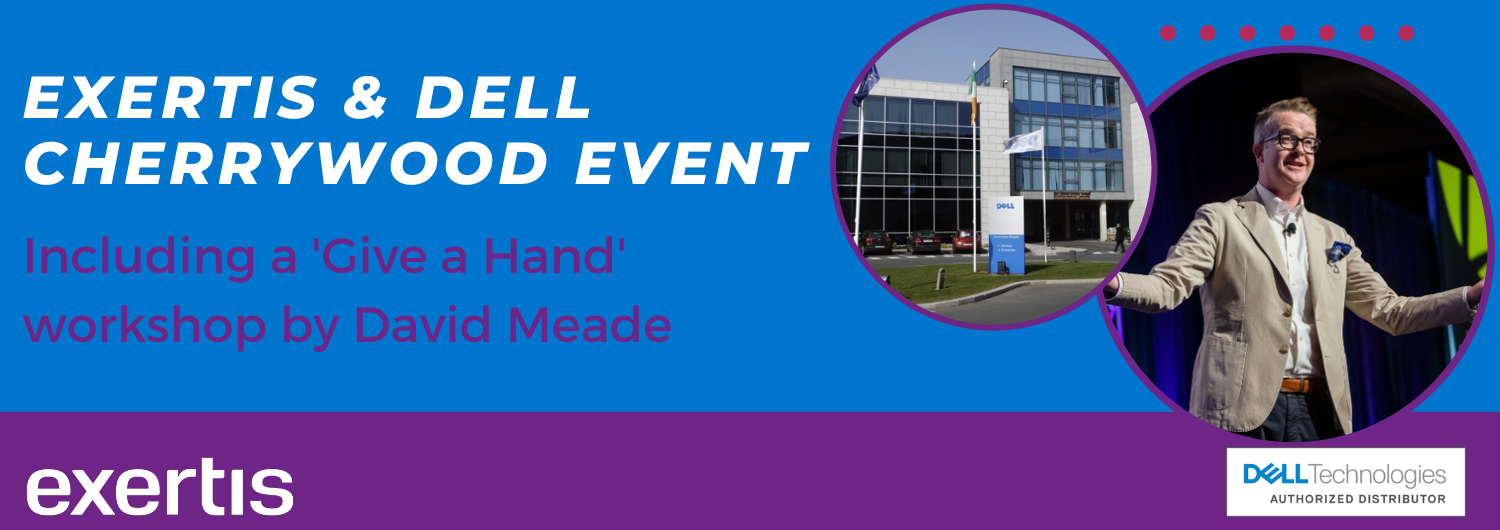 EXERTIS & DELL CHERRYWOOD EVENT

Including a 'Give a Hand' workshop by David Meade

DELL

exertis

DELL Technologies
AUTHORIZED DISTRIBUTOR